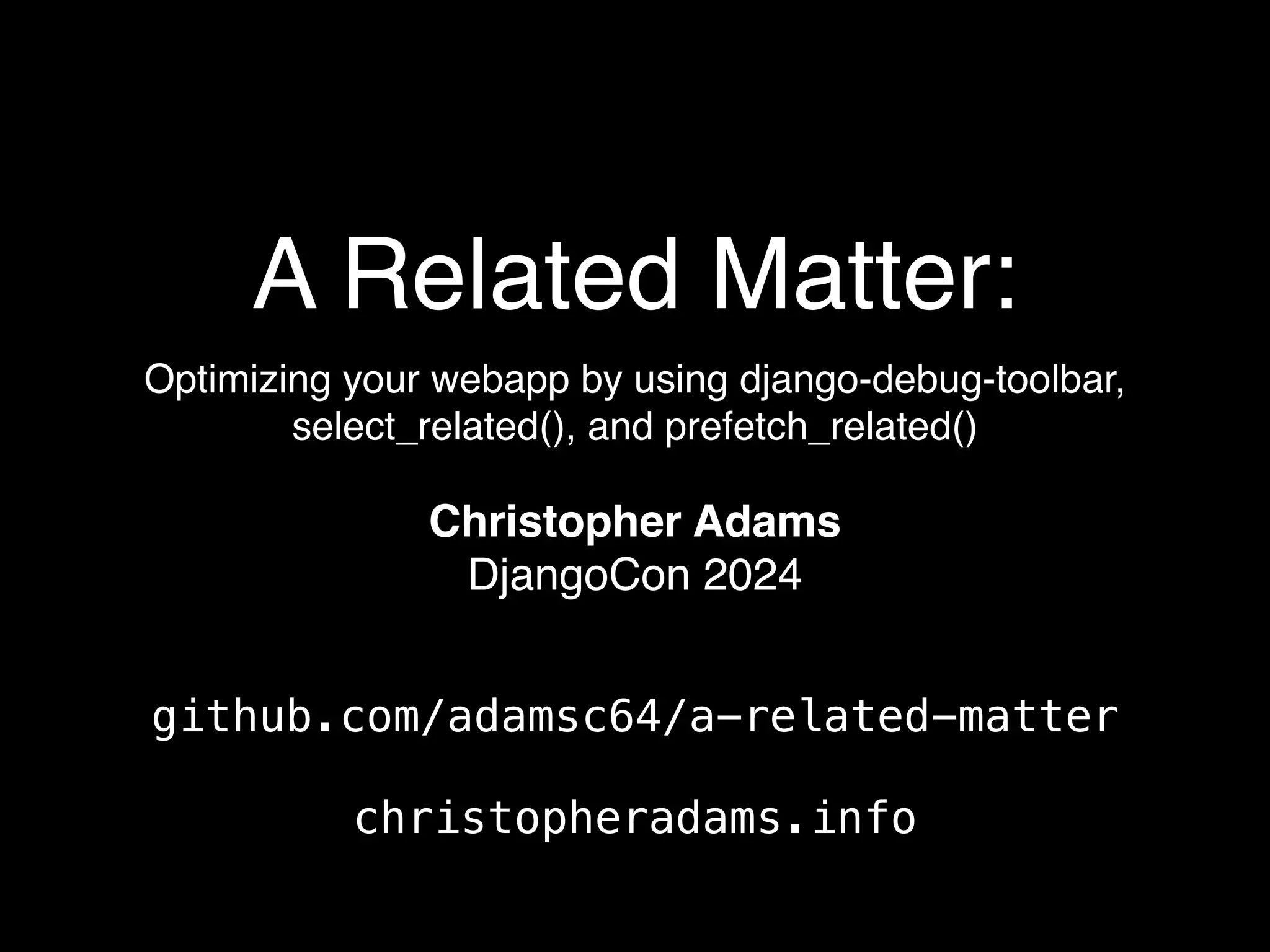 A Related Matter:

Optimizing your webapp by using django-debug-toolbar, select_related(), and prefetch_related()

Christopher Adams
DjangoCon 2024

github.com/adamsc64/a-related-matter

christopheradams.info